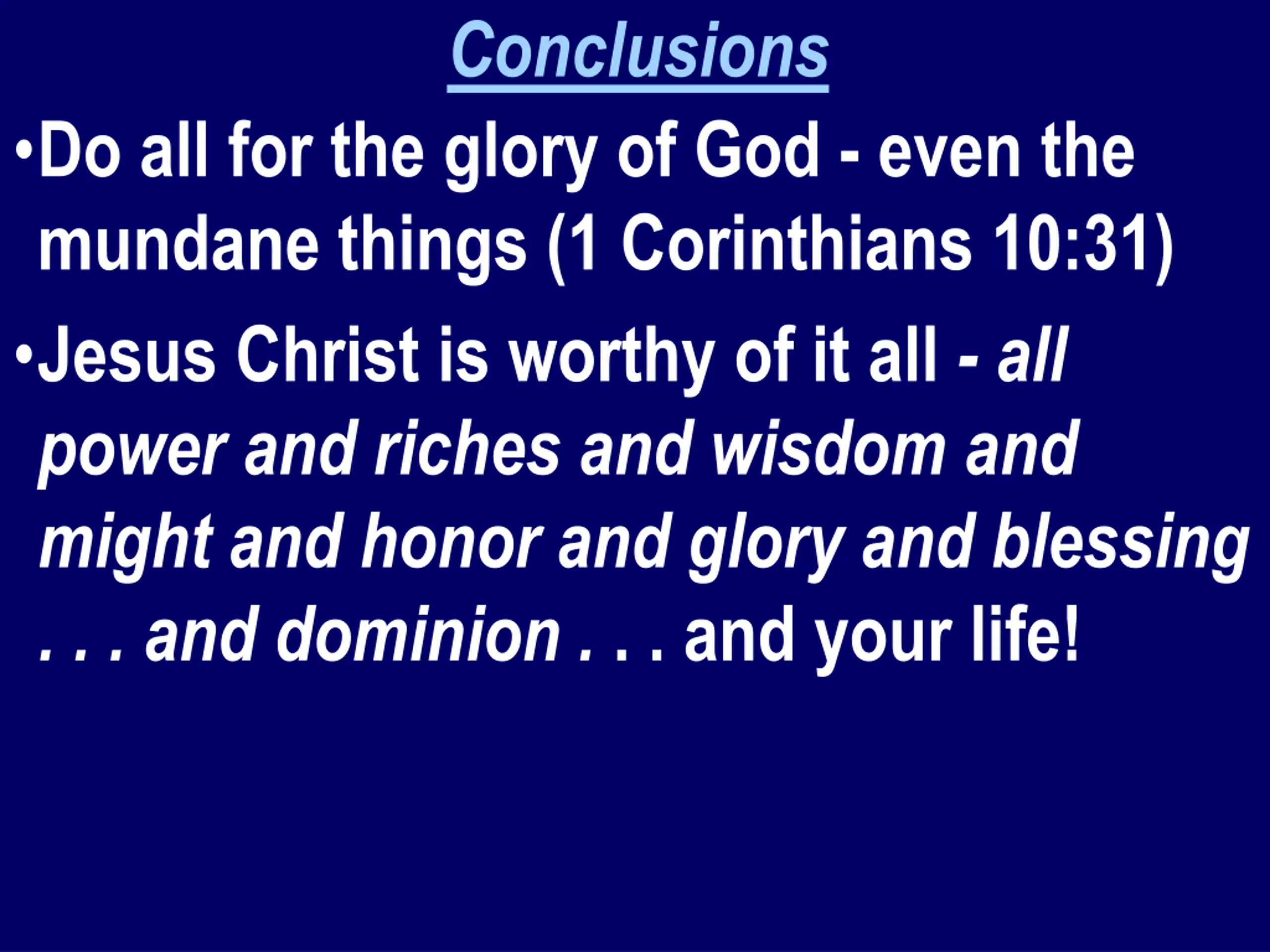 Conclusions

•Do all for the glory of God - even the mundane things (1 Corinthians 10:31)

•Jesus Christ is worthy of it all - all power and riches and wisdom and might and honor and glory and blessing . . . and dominion . . . and your life!